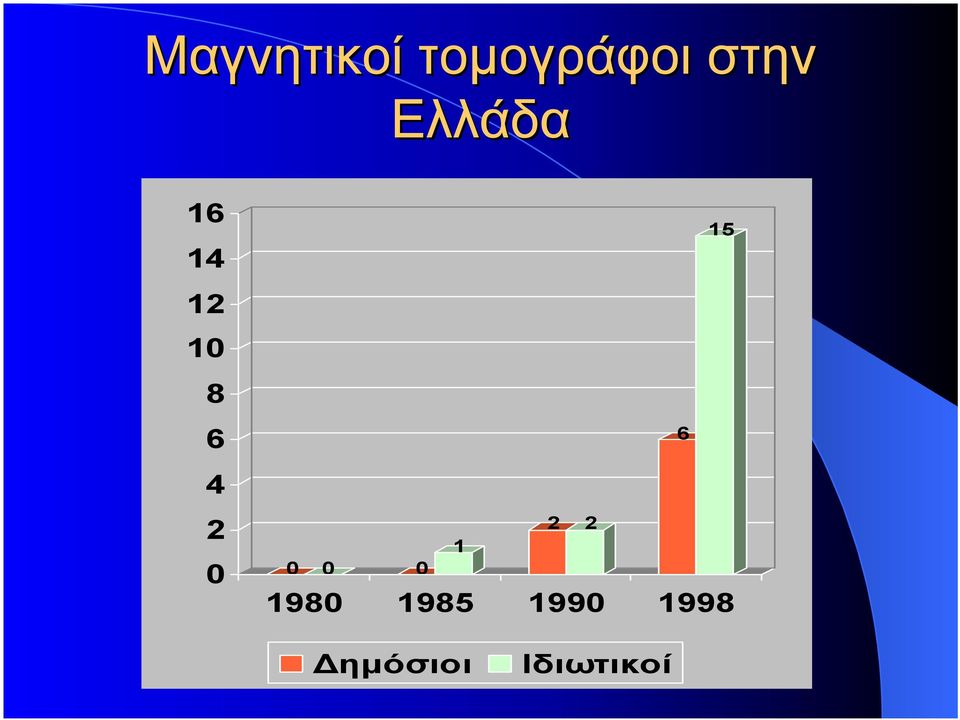 Μαγνητικοί τομογράφοι στην Ελλάδα

16
14
12
10
8
6
4
2
0

0 0
0 1
2 2
6 15

1980 1985 1990 1998

Δημόσιοι Ιδιωτικοί